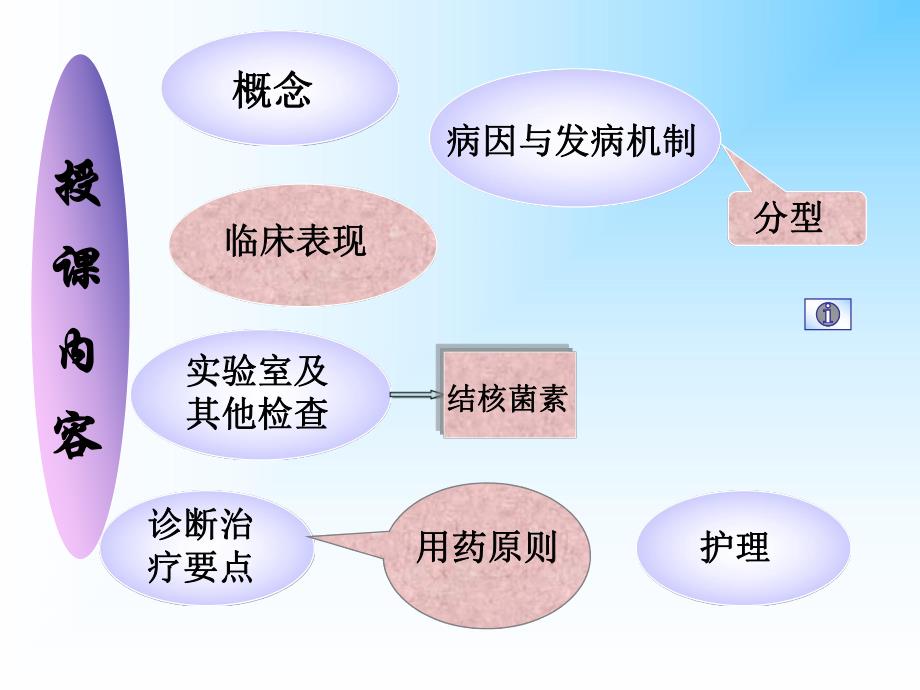 授课内容

概念

病因与发病机制

分型

临床表现

实验室及其他检查

结核菌素

诊断治疗要点

用药原则

护理